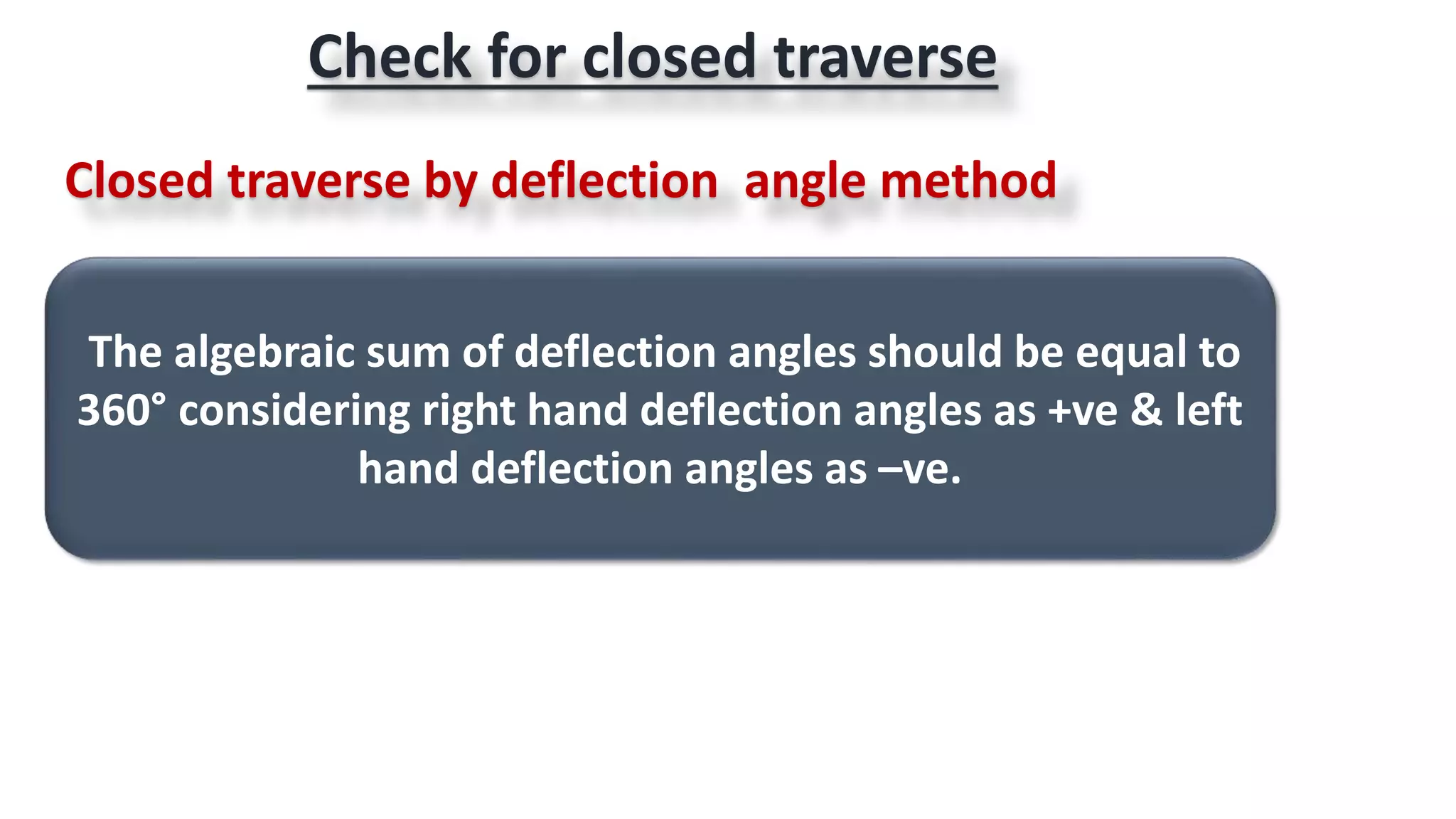 Check for closed traverse

Closed traverse by deflection  angle method

The algebraic sum of deflection angles should be equal to 360° considering right hand deflection angles as +ve & left hand deflection angles as –ve.